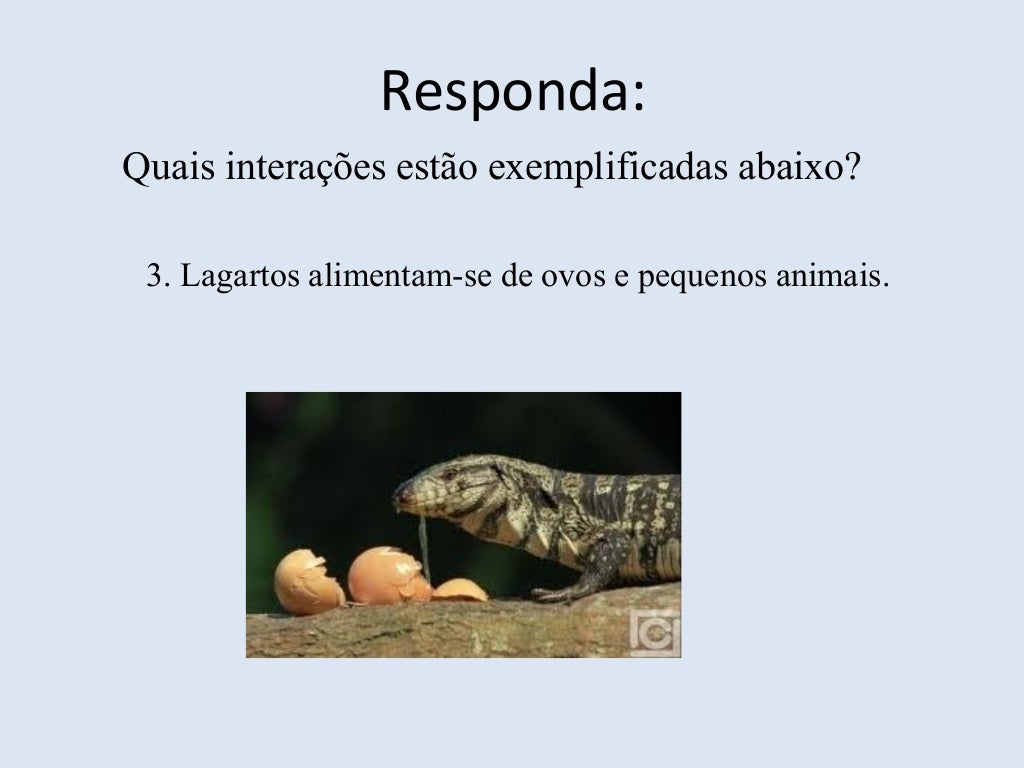 Responda:

Quais interações estão exemplificadas abaixo?

3. Lagartos alimentam-se de ovos e pequenos animais.